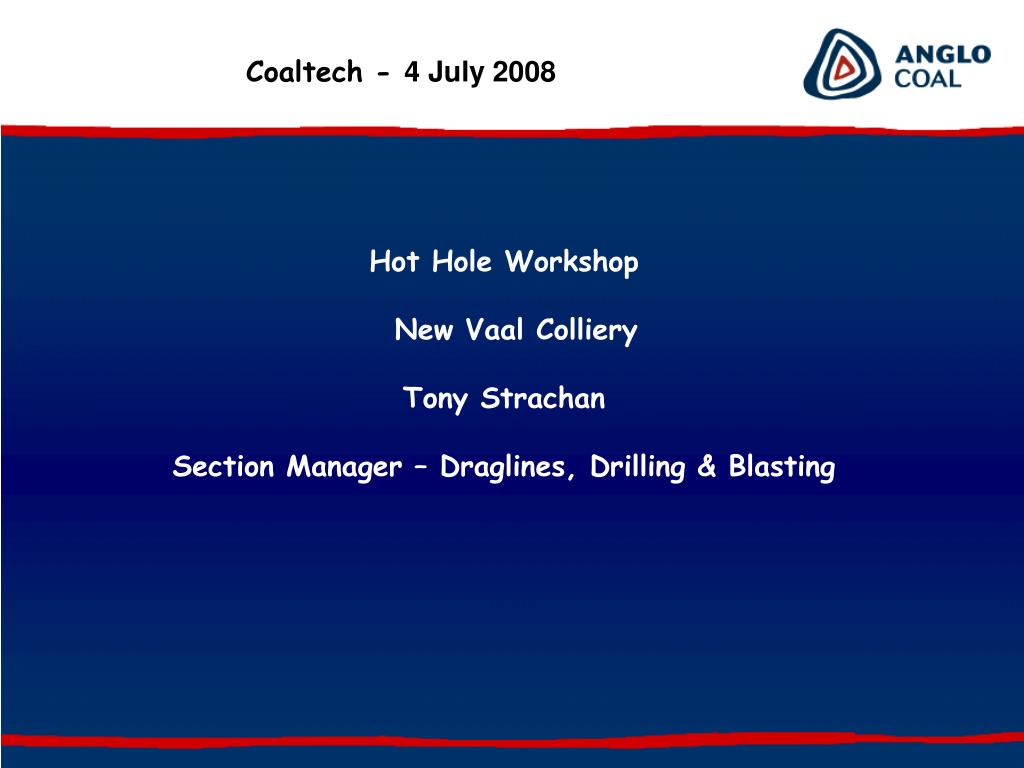 Coaltech - 4 July 2008

ANGLO COAL

Hot Hole Workshop

New Vaal Colliery

Tony Strachan

Section Manager – Draglines, Drilling & Blasting